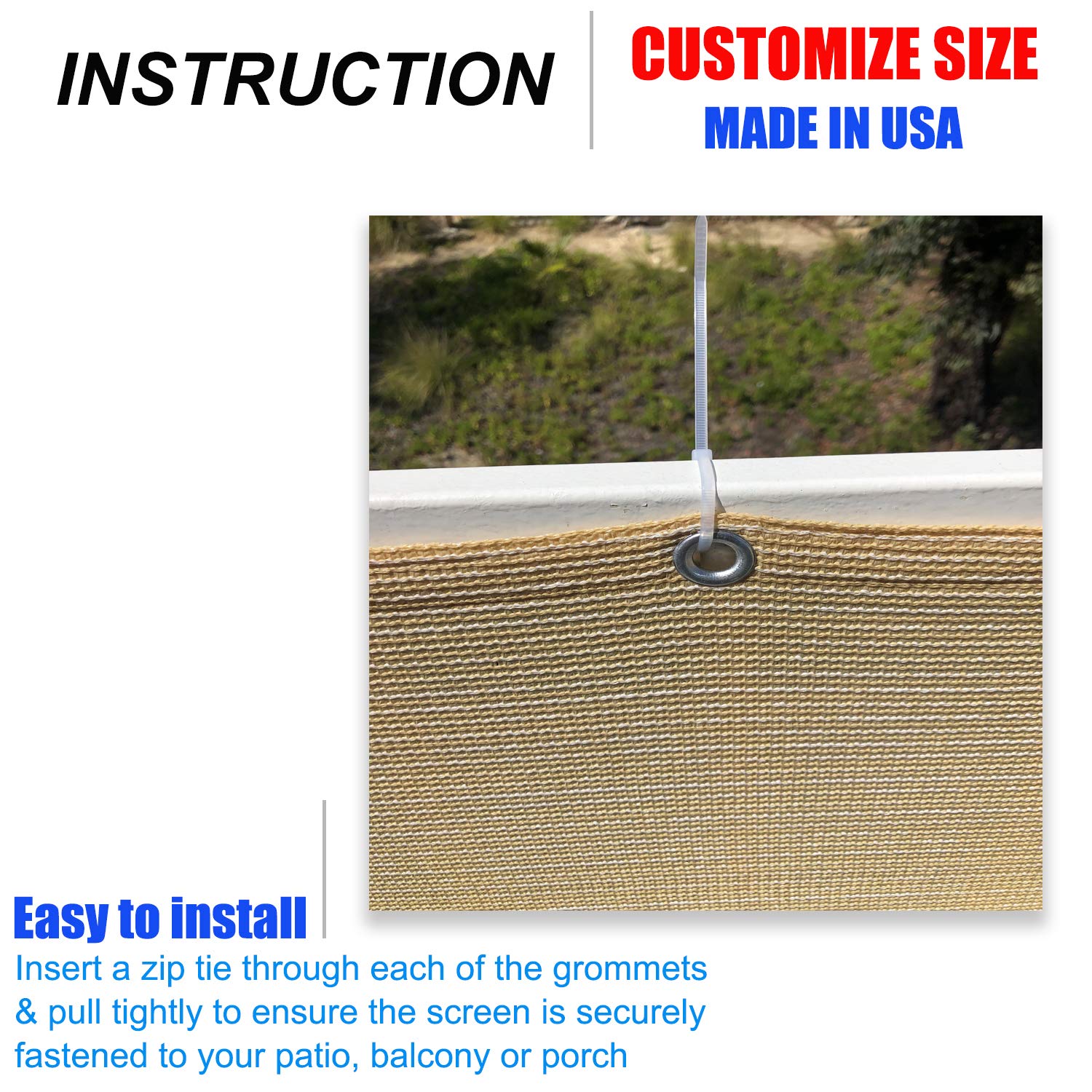 INSTRUCTION

CUSTOMIZE SIZE
MADE IN USA

Easy to install

Insert a zip tie through each of the grommets & pull tightly to ensure the screen is securely fastened to your patio, balcony or porch